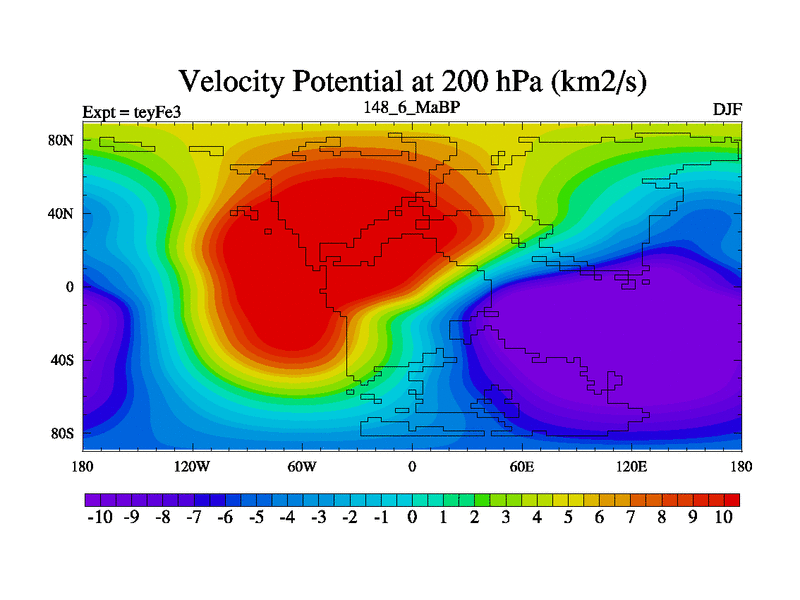 Velocity Potential at 200 hPa (km2/s)

Expt = teyFe3
148_6_MaBP
DJF

80N
40N
0
40S
80S

180
120W
60W
0
60E
120E
180

-10 -9 -8 -7 -6 -5 -4 -3 -2 -1 0 1 2 3 4 5 6 7 8 9 10